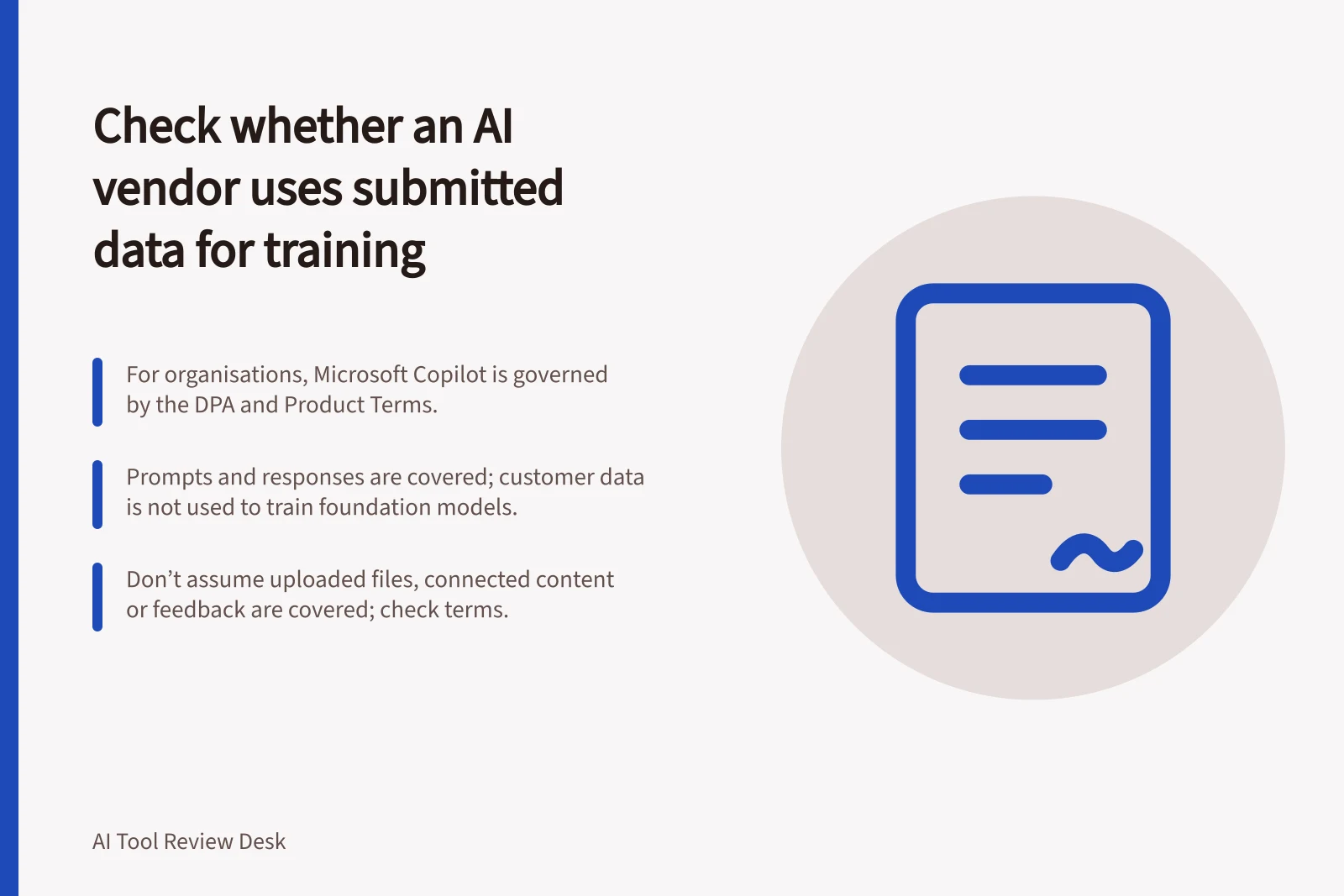 Check whether an AI vendor uses submitted data for training

For organisations, Microsoft Copilot is governed by the DPA and Product Terms.

Prompts and responses are covered; customer data is not used to train foundation models.

Don't assume uploaded files, connected content or feedback are covered; check terms.

AI Tool Review Desk